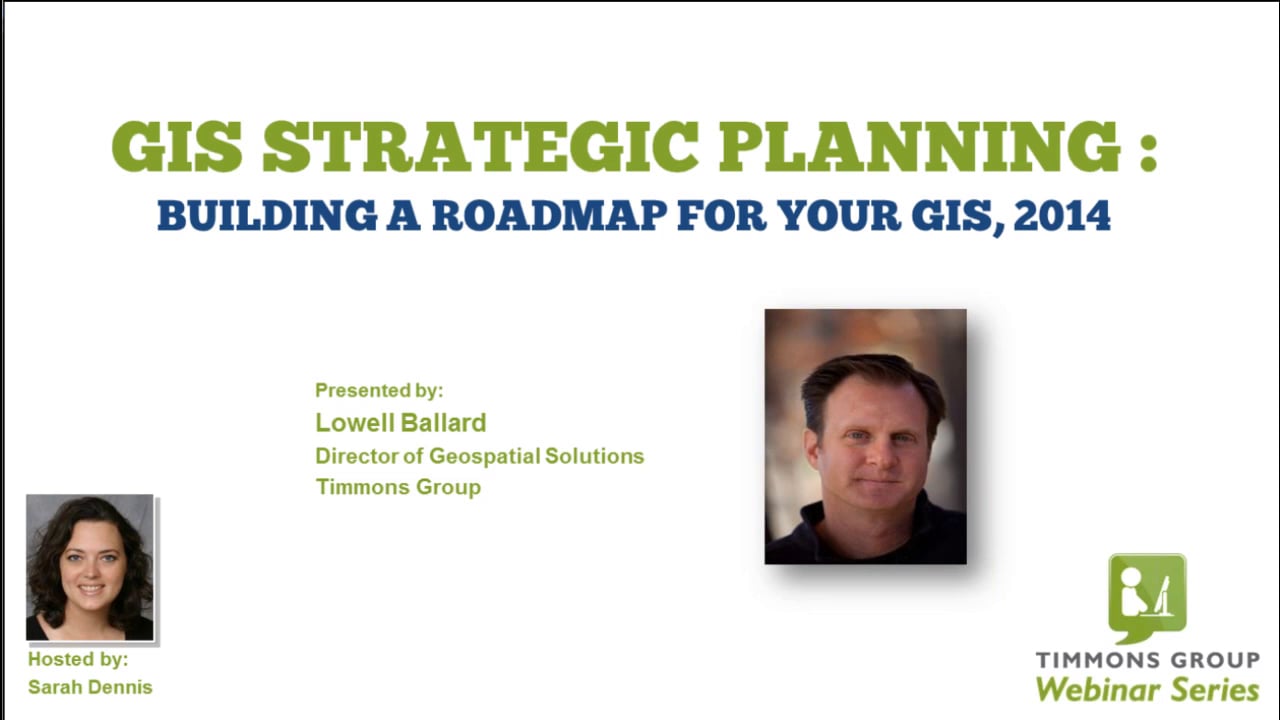 GIS STRATEGIC PLANNING :
BUILDING A ROADMAP FOR YOUR GIS, 2014

Presented by:
Lowell Ballard
Director of Geospatial Solutions
Timmons Group

Hosted by:
Sarah Dennis

TIMMONS GROUP
Webinar Series